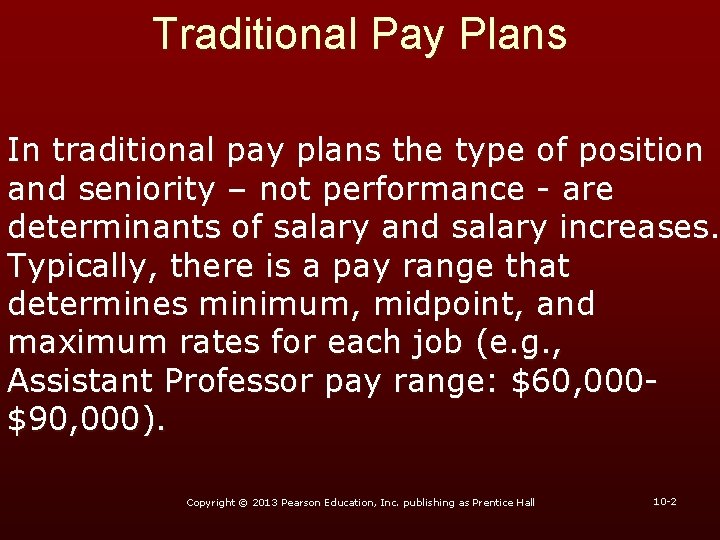 Traditional Pay Plans

In traditional pay plans the type of position and seniority – not performance - are determinants of salary and salary increases. Typically, there is a pay range that determines minimum, midpoint, and maximum rates for each job (e.g., Assistant Professor pay range: \$60,000-\$90,000).

Copyright © 2013 Pearson Education, Inc. publishing as Prentice Hall

10-2